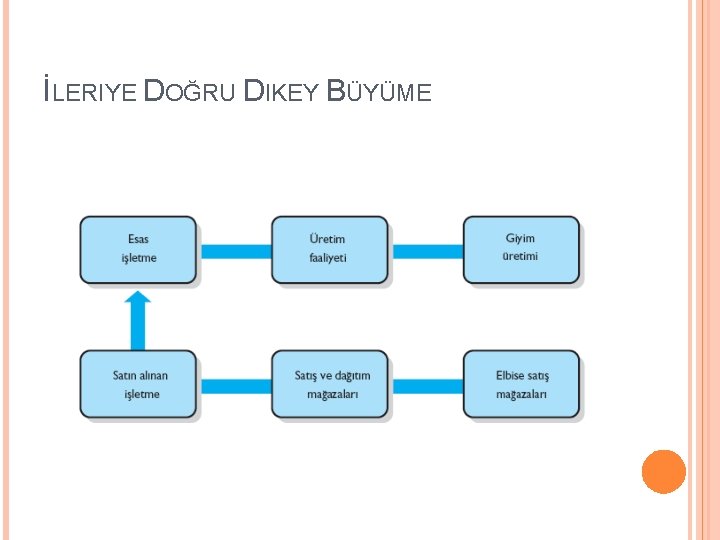 İLERIYE DOĞRU DIKEY BÜYÜME

Esas işletme

Üretim faaliyeti

Giyim üretimi

Satın alınan işletme

Satış ve dağıtım mağazaları

Elbise satış mağazaları